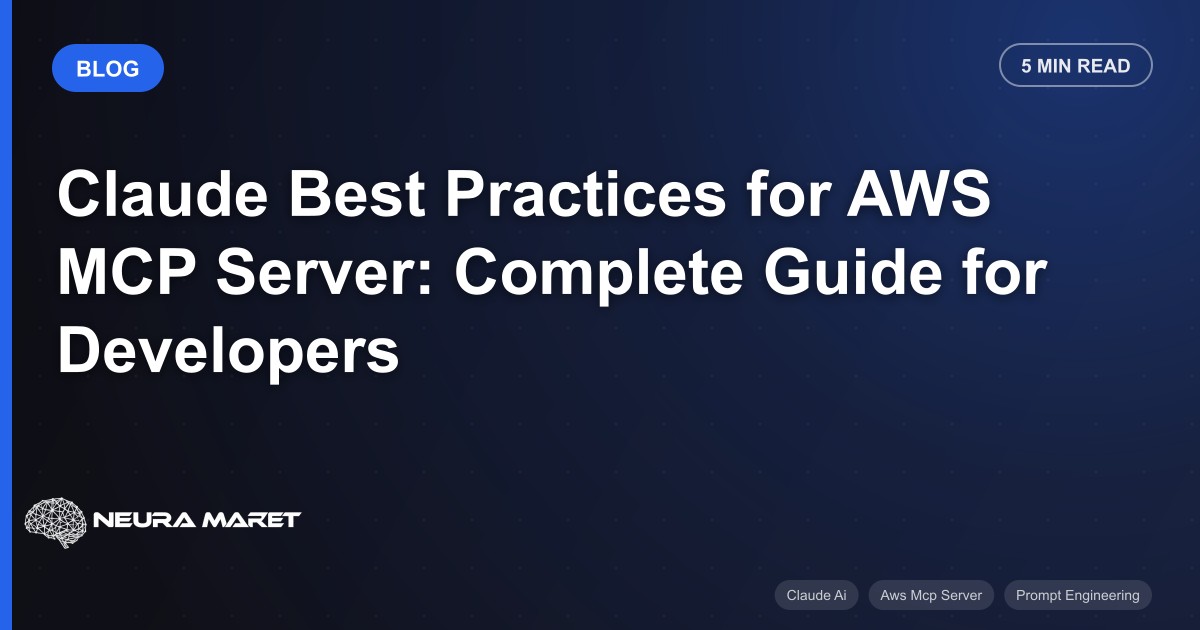 BLOG

5 MIN READ

Claude Best Practices for AWS MCP Server: Complete Guide for Developers

NEURA MARET

Claude Ai

Aws Mcp Server

Prompt Engineering